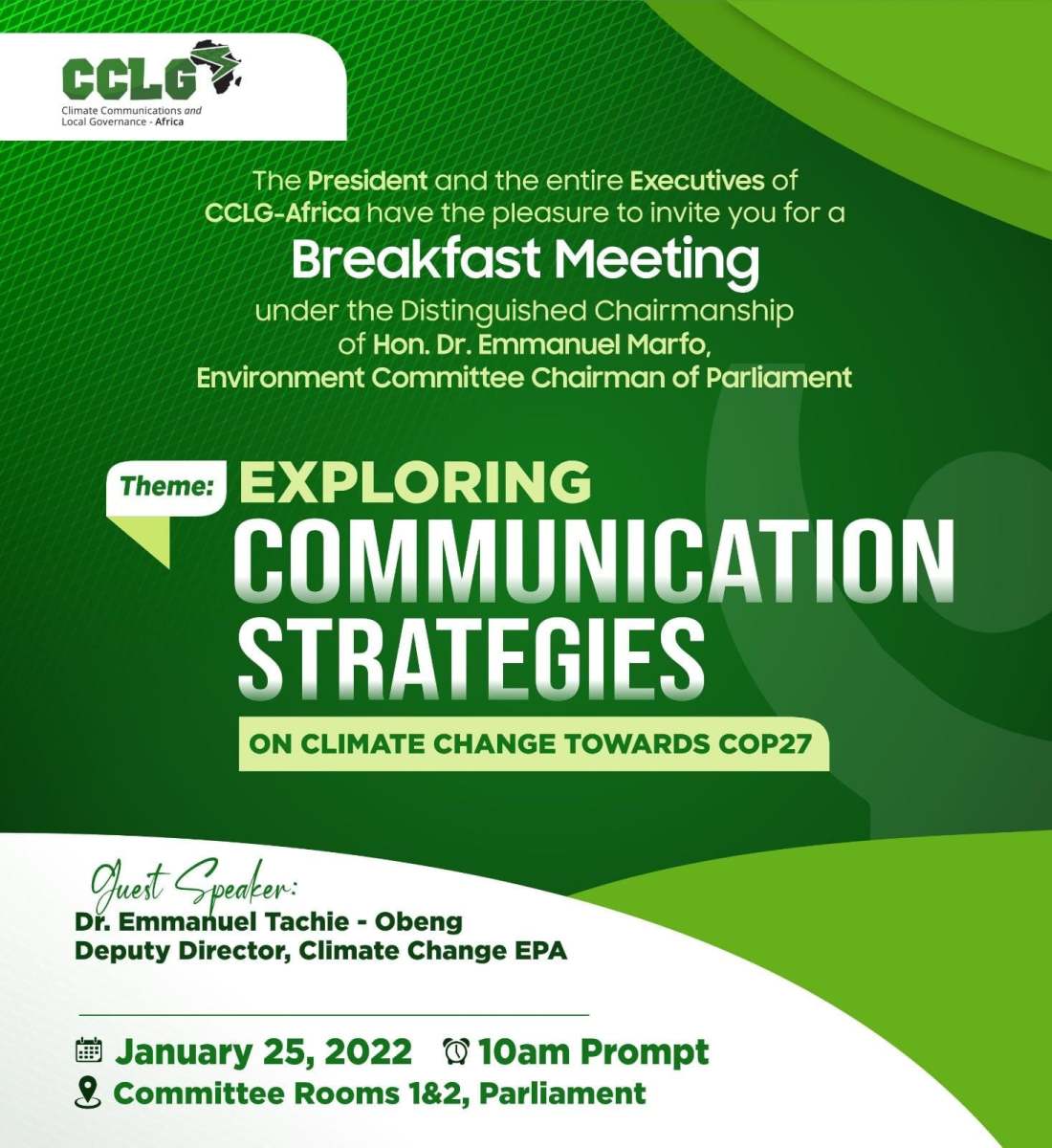 CCLG
Climate Communications and Local Governance - Africa

The President and the entire Executives of CCLG-Africa have the pleasure to invite you for a

Breakfast Meeting

under the Distinguished Chairmanship of Hon. Dr. Emmanuel Marfo, Environment Committee Chairman of Parliament

Theme: EXPLORING COMMUNICATION STRATEGIES

ON CLIMATE CHANGE TOWARDS COP27

Guest Speaker:
Dr. Emmanuel Tachie - Obeng
Deputy Director, Climate Change EPA

January 25, 2022 10am Prompt
Committee Rooms 1&2, Parliament